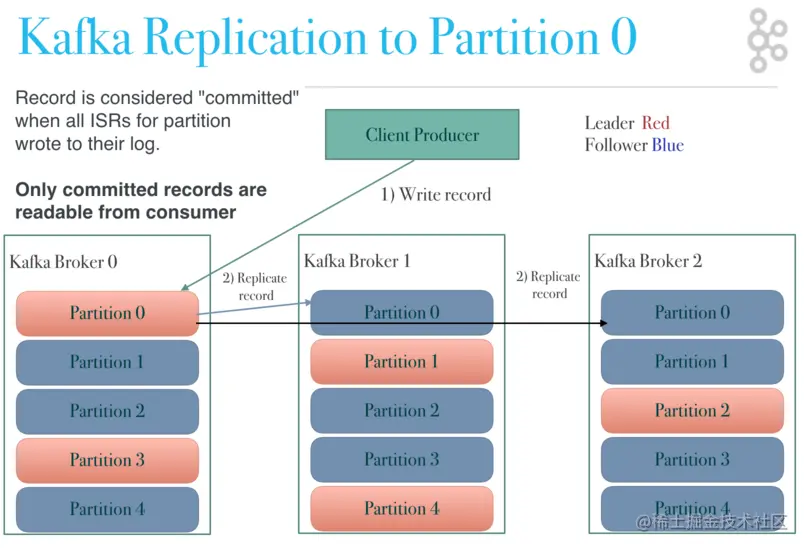 Kafka Replication to Partition 0

Record is considered "committed" when all ISRs for partition wrote to their log.

Only committed records are readable from consumer

Client Producer

Leader Red
Follower Blue

1) Write record

Kafka Broker 0

2) Replicate record

Partition 0
Partition 1
Partition 2
Partition 3
Partition 4

Kafka Broker 1

2) Replicate record

Partition 0
Partition 1
Partition 2
Partition 3
Partition 4

Kafka Broker 2

Partition 0
Partition 1
Partition 2
Partition 3
Partition 4

@稀土掘金技术社区